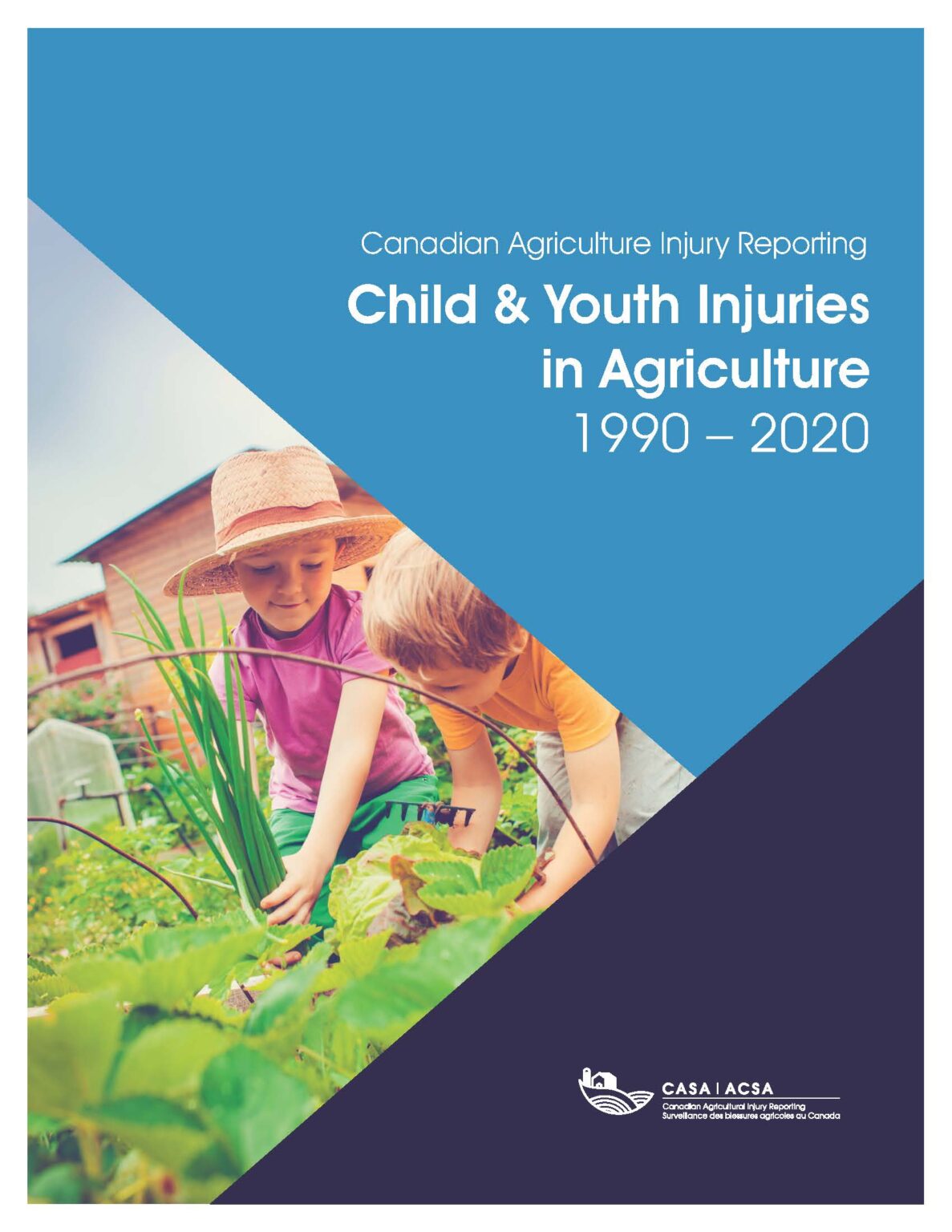 Canadian Agriculture Injury Reporting

Child & Youth Injuries in Agriculture 1990 – 2020

CASA | ACSA
Canadian Agricultural Injury Reporting
Surveillance des blessures agricoles au Canada